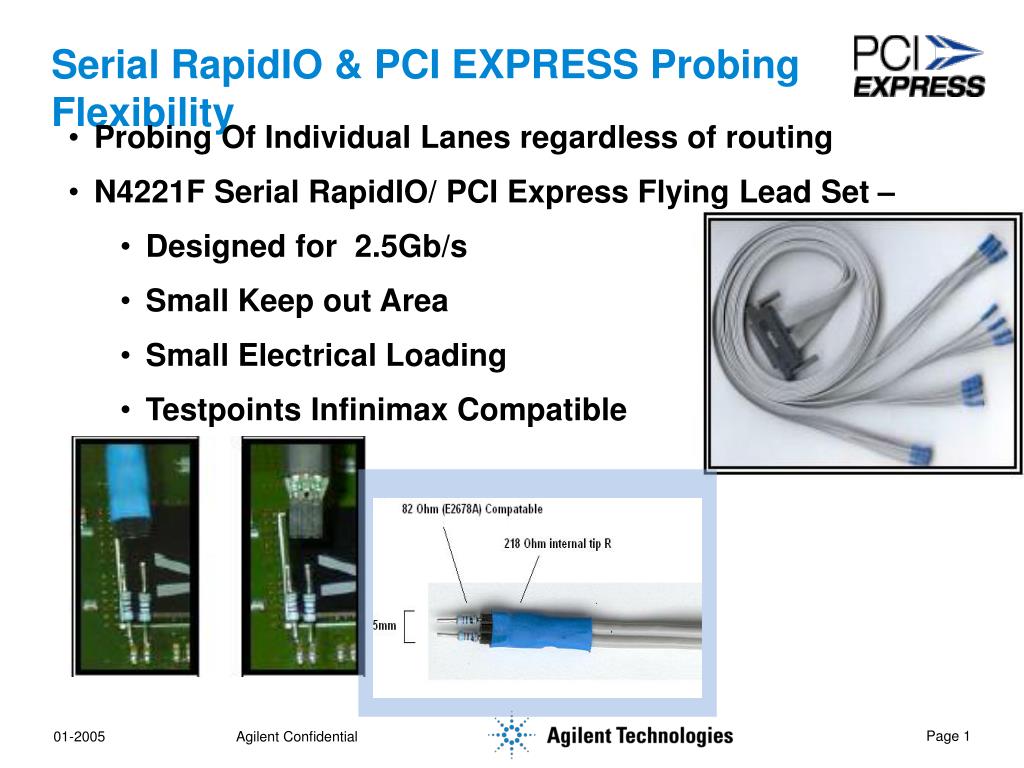 Serial RapidIO & PCI EXPRESS Probing Flexibility

PCI EXPRESS

• Probing Of Individual Lanes regardless of routing

• N4221F Serial RapidIO/ PCI Express Flying Lead Set –

• Designed for 2.5Gb/s

• Small Keep out Area

• Small Electrical Loading

• Testpoints Infinimax Compatible

82 Ohm (E2678A) Compatable

218 Ohm internal tip R

5mm

01-2005

Agilent Confidential

Agilent Technologies

Page 1